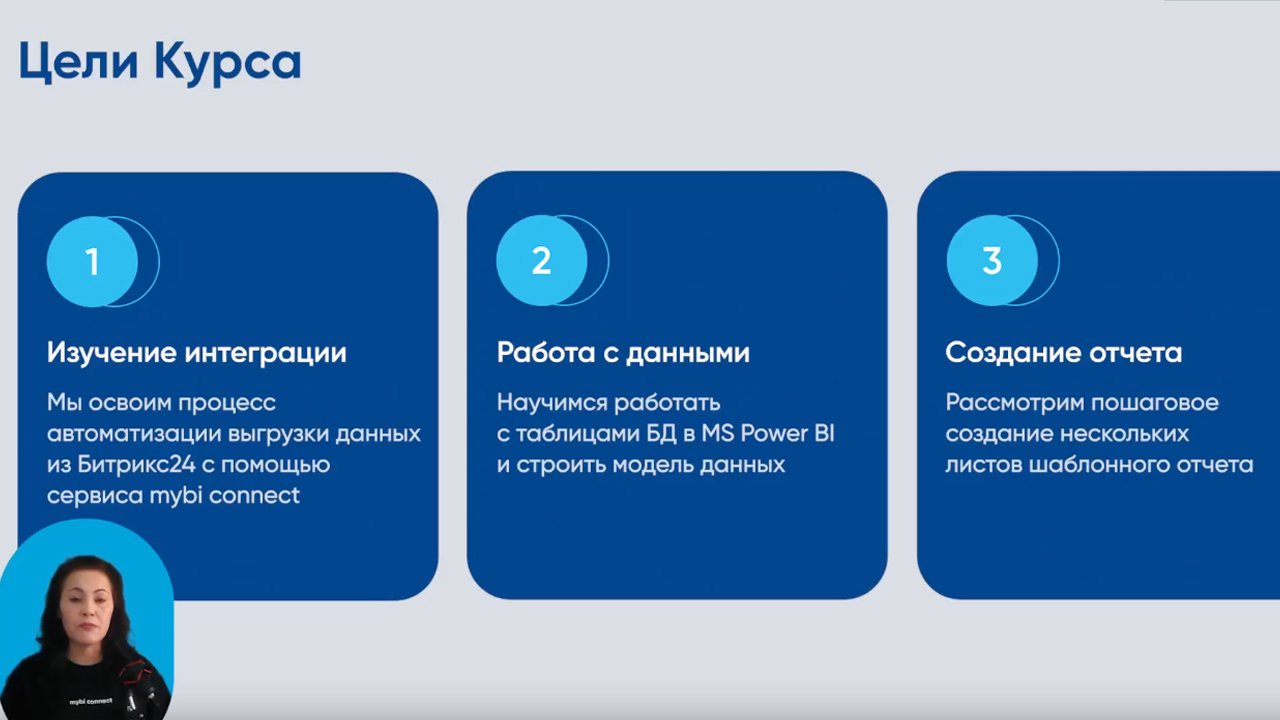 Цели Курса

1

Изучение интеграции

Мы освоим процесс автоматизации выгрузки данных из Битрикс24 с помощью сервиса mybi connect

2

Работа с данными

Научимся работать с таблицами БД в MS Power BI и строить модель данных

3

Создание отчета

Рассмотрим пошаговое создание нескольких листов шаблонного отчета

mybi connect